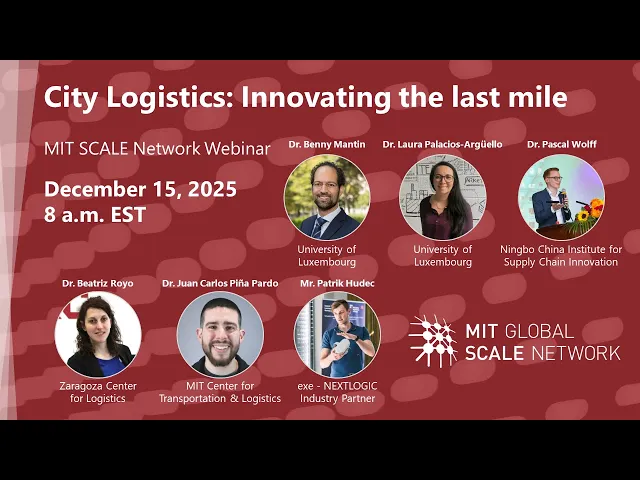 City Logistics: Innovating the last mile

MIT SCALE Network Webinar

December 15, 2025
8 a.m. EST

Dr. Benny Mantin
University of Luxembourg

Dr. Laura Palacios-Argüello
University of Luxembourg

Dr. Pascal Wolff
Ningbo China Institute for Supply Chain Innovation

Dr. Beatriz Royo
Zaragoza Center for Logistics

Dr. Juan Carlos Piña Pardo
MIT Center for Transportation & Logistics

Mr. Patrik Hudec
exe - NEXTLOGIC Industry Partner

MIT GLOBAL SCALE NETWORK